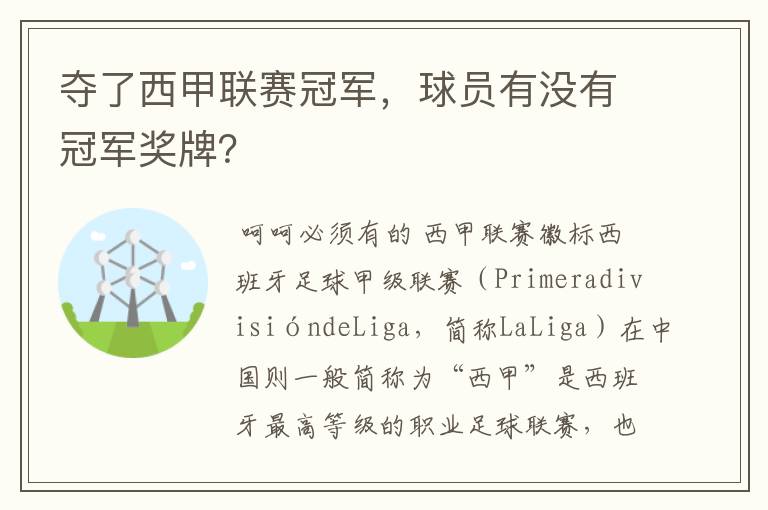 夺了西甲联赛冠军，球员有没有冠军奖牌？

呵呵必须有的 西甲联赛徽标西班牙足球甲级联赛（PrimeradivisióndeLiga，简称LaLiga）在中国则一般简称为“西甲”是西班牙最高等级的职业足球联赛，也